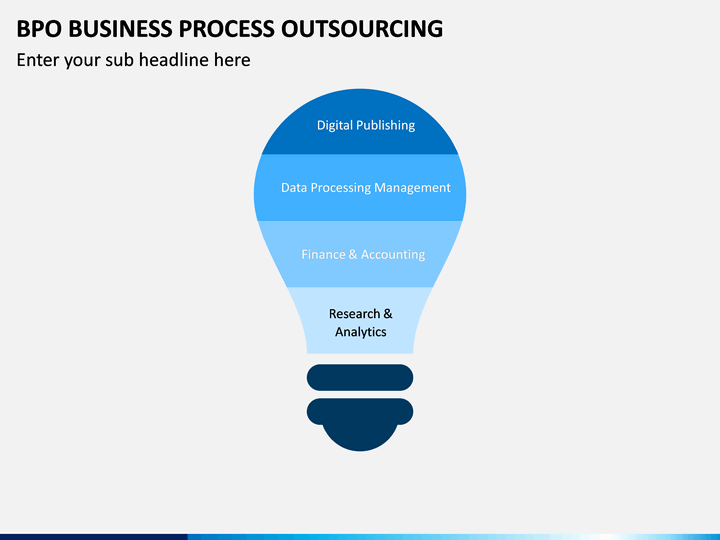 BPO BUSINESS PROCESS OUTSOURCING

Enter your sub headline here

Digital Publishing

Data Processing Management

Finance & Accounting

Research & Analytics